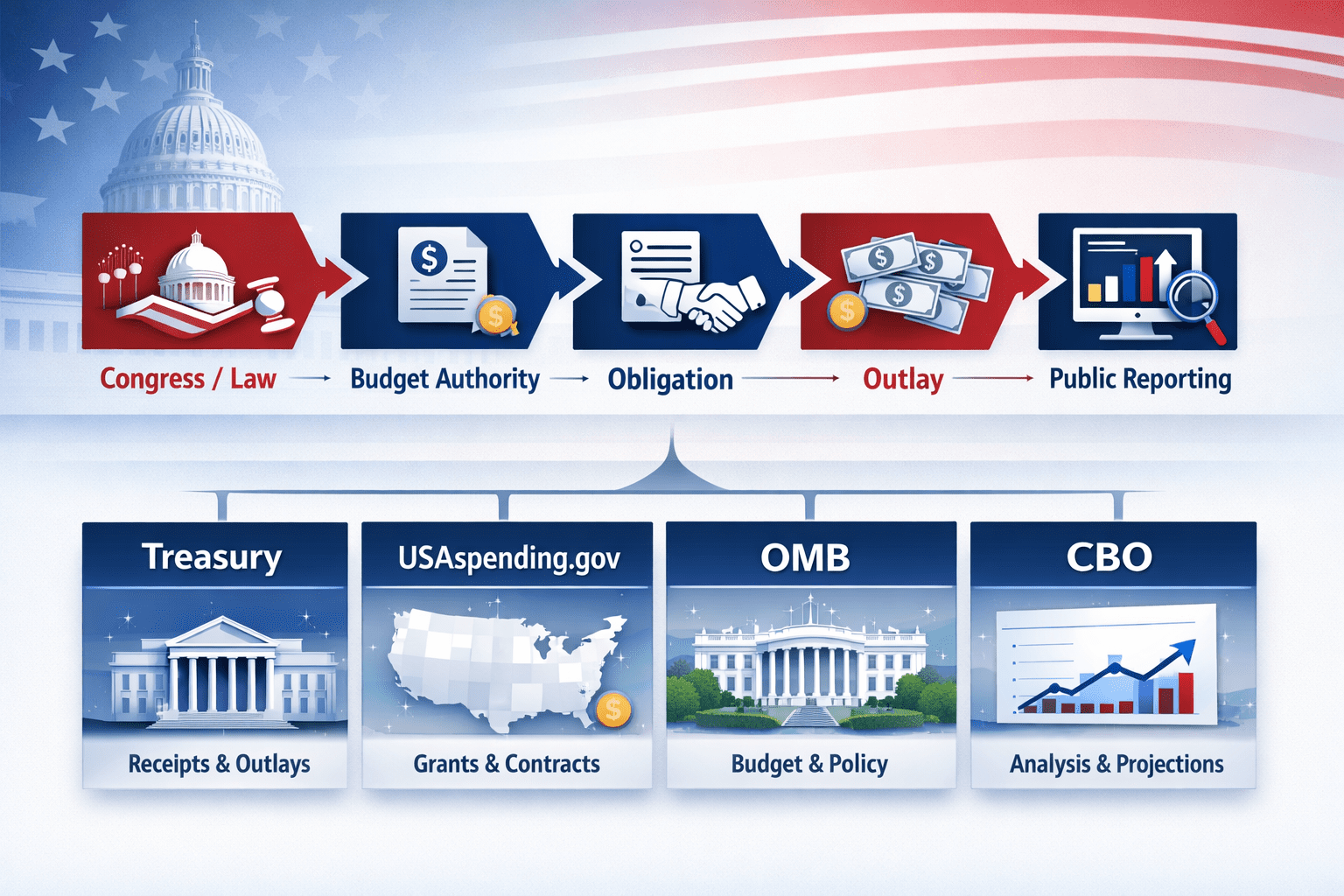 Congress / Law → Budget Authority → Obligation → Outlay → Public Reporting

Treasury
Receipts & Outlays

USAspending.gov
Grants & Contracts

OMB
Budget & Policy

CBO
Analysis & Projections